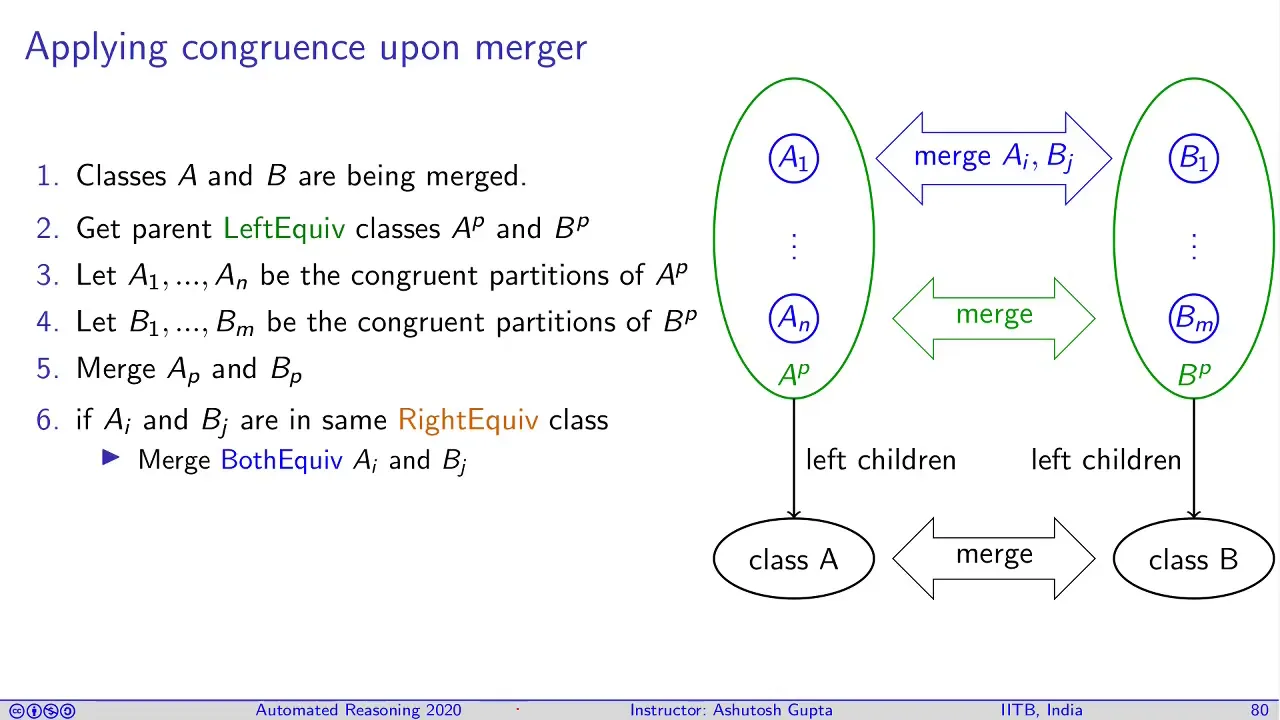 Applying congruence upon merger

1. Classes $A$ and $B$ are being merged.
2. Get parent LeftEquiv classes $A^p$ and $B^p$
3. Let $A_1, ..., A_n$ be the congruent partitions of $A^p$
4. Let $B_1, ..., B_m$ be the congruent partitions of $B^p$
5. Merge $A_p$ and $B_p$
6. if $A_i$ and $B_j$ are in same RightEquiv class
   ▶ Merge BothEquiv $A_i$ and $B_j$

$A_1$
$\vdots$
$A_n$
$A^p$
merge $A_i, B_j$
merge
$B_1$
$\vdots$
$B_m$
$B^p$
left children
left children
class A
merge
class B

Automated Reasoning 2020 Instructor: Ashutosh Gupta IITB, India 80